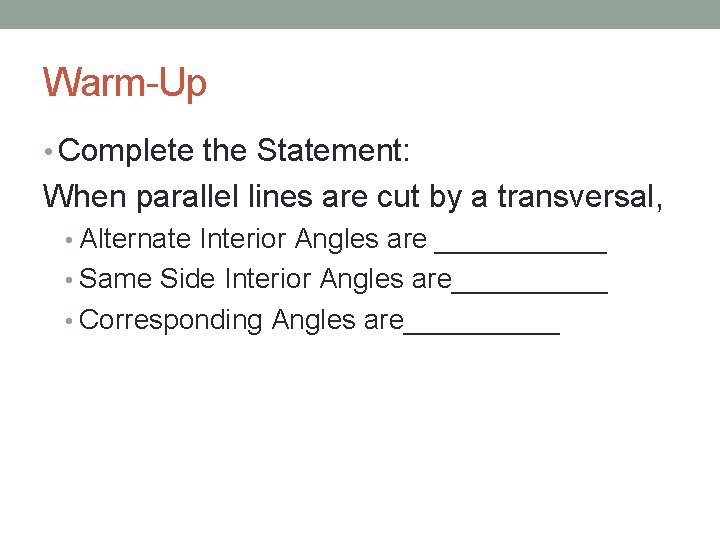 Warm-Up

• Complete the Statement:

When parallel lines are cut by a transversal,

• Alternate Interior Angles are ___________
• Same Side Interior Angles are__________
• Corresponding Angles are__________